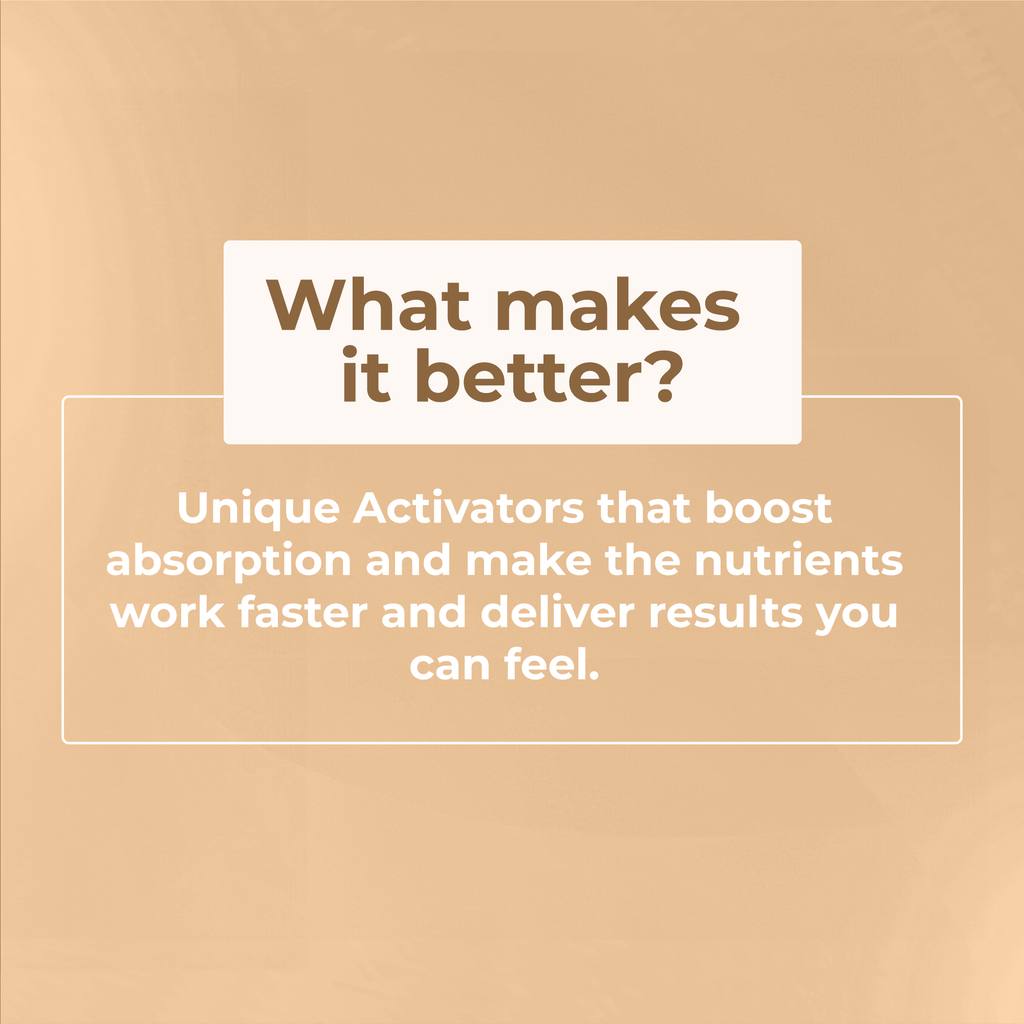 What makes it better?

Unique Activators that boost absorption and make the nutrients work faster and deliver results you can feel.